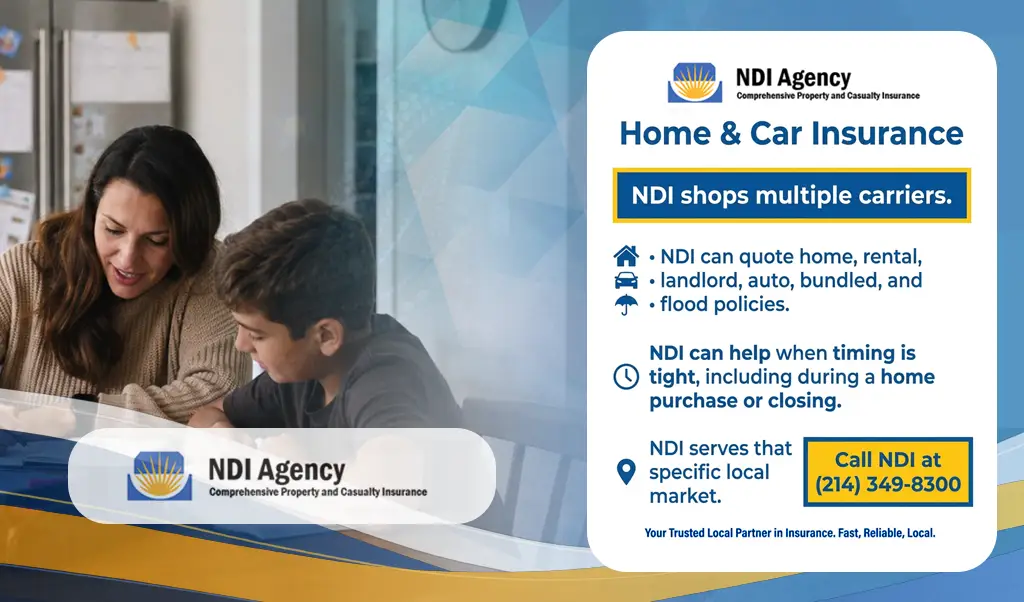 NDI Agency
Comprehensive Property and Casualty Insurance

NDI Agency
Comprehensive Property and Casualty Insurance

Home & Car Insurance

NDI shops multiple carriers.

• NDI can quote home, rental,
• landlord, auto, bundled, and
• flood policies.

NDI can help when timing is tight, including during a home purchase or closing.

NDI serves that specific local market.

Call NDI at (214) 349-8300

Your Trusted Local Partner in Insurance. Fast, Reliable, Local.